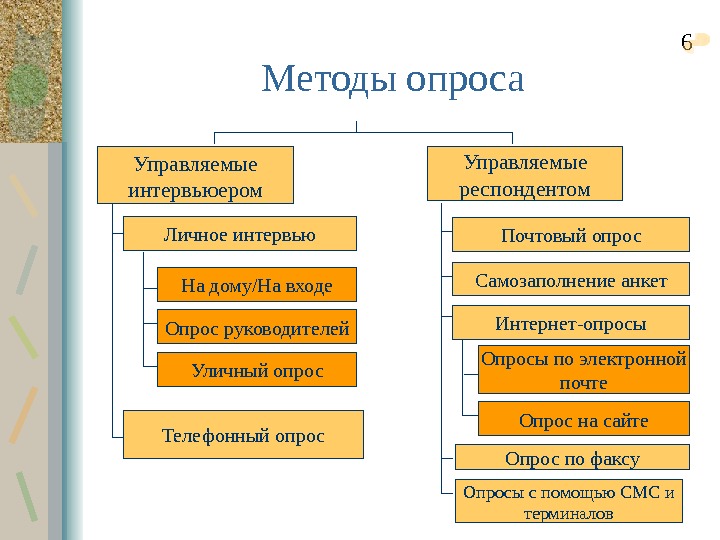 6

Методы опроса

Управляемые интервьюером

Личное интервью

На дому/На входе

Опрос руководителей

Уличный опрос

Телефонный опрос

Управляемые респондентом

Почтовый опрос

Самозаполнение анкет

Интернет-опросы

Опросы по электронной почте

Опрос на сайте

Опрос по факсу

Опросы с помощью СМС и терминалов